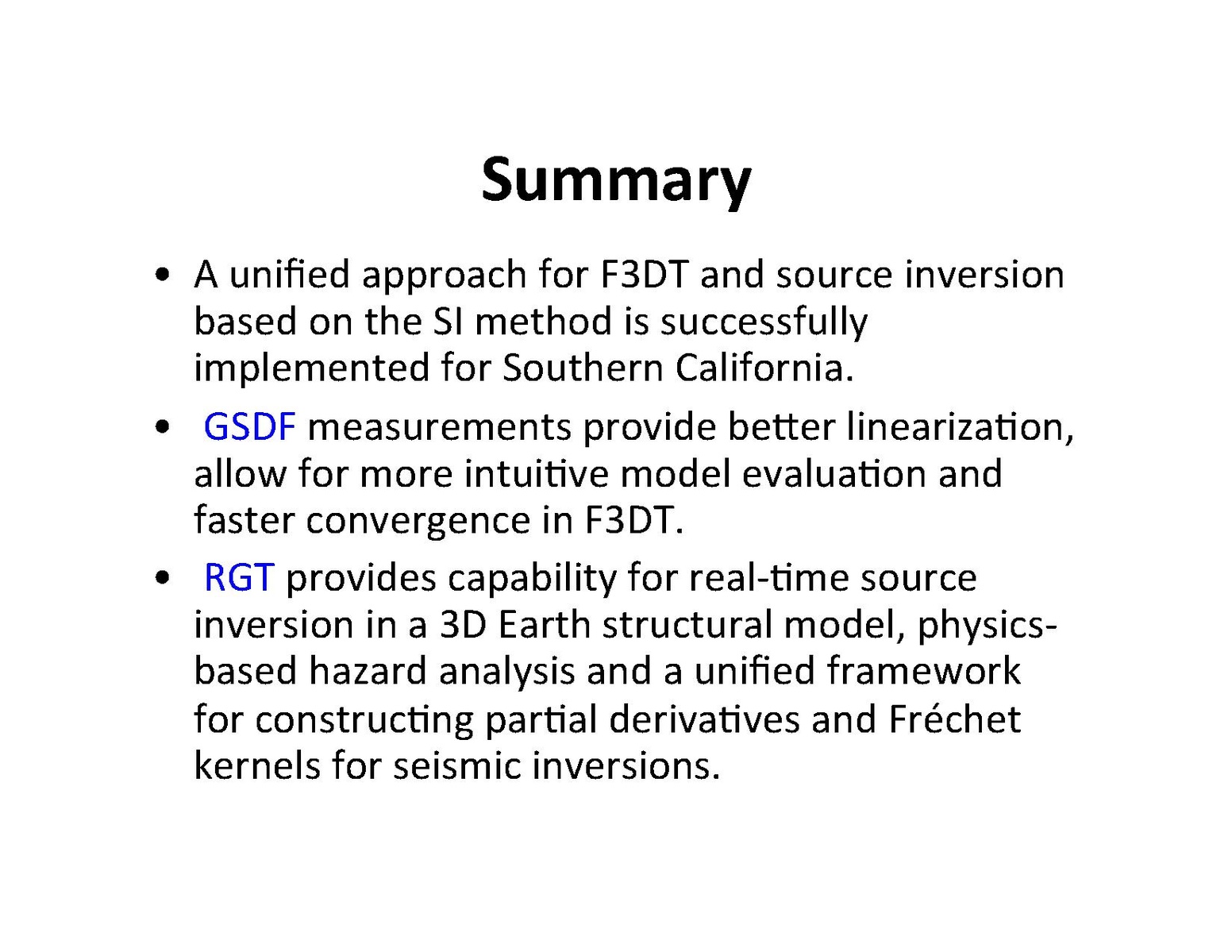 Summary

• A unified approach for F3DT and source inversion based on the SI method is successfully implemented for Southern California.

• GSDF measurements provide better linearization, allow for more intuitive model evaluation and faster convergence in F3DT.

• RGT provides capability for real-time source inversion in a 3D Earth structural model, physics-based hazard analysis and a unified framework for constructing partial derivatives and Fréchet kernels for seismic inversions.